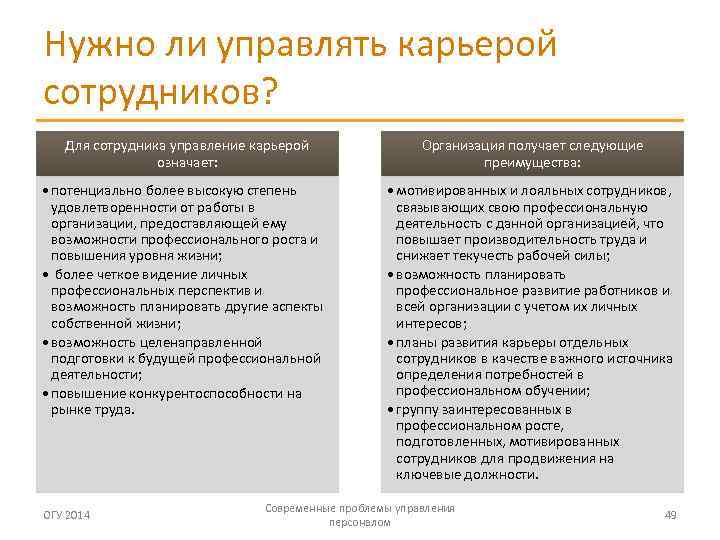 Нужно ли управлять карьерой сотрудников?

Для сотрудника управление карьерой означает:

• потенциально более высокую степень удовлетворенности от работы в организации, предоставляющей ему возможности профессионального роста и повышения уровня жизни;
• более четкое видение личных профессиональных перспектив и возможность планировать другие аспекты собственной жизни;
• возможность целенаправленной подготовки к будущей профессиональной деятельности;
• повышение конкурентоспособности на рынке труда.

Организация получает следующие преимущества:

• мотивированных и лояльных сотрудников, связывающих свою профессиональную деятельность с данной организацией, что повышает производительность труда и снижает текучесть рабочей силы;
• возможность планировать профессиональное развитие работников и всей организации с учетом их личных интересов;
• планы развития карьеры отдельных сотрудников в качестве важного источника определения потребностей в профессиональном обучении;
• группу заинтересованных в профессиональном росте, подготовленных, мотивированных сотрудников для продвижения на ключевые должности.

ОГУ 2014

Современные проблемы управления персоналом

49